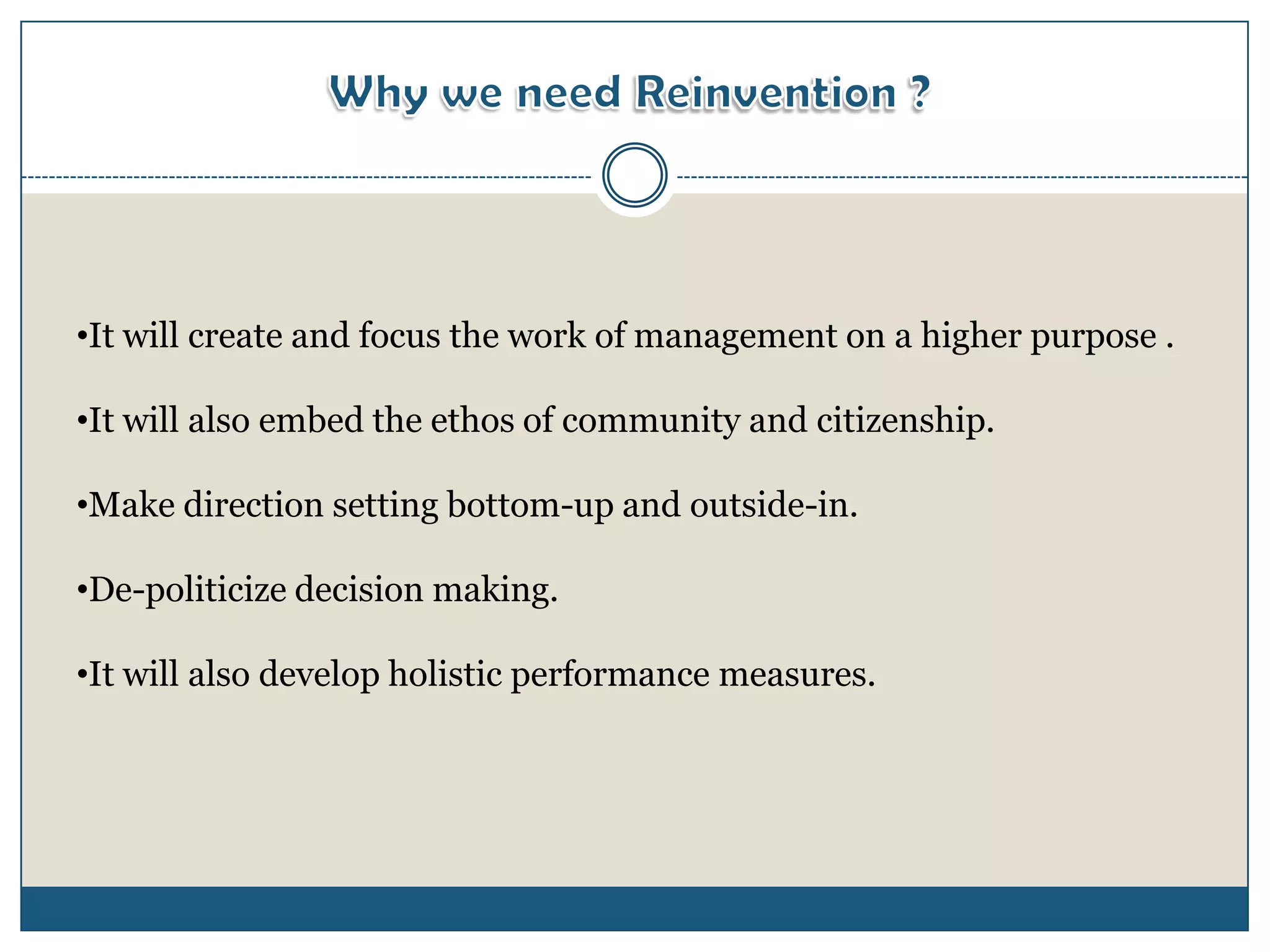 Why we need Reinvention ?

•It will create and focus the work of management on a higher purpose .

•It will also embed the ethos of community and citizenship.

•Make direction setting bottom-up and outside-in.

•De-politicize decision making.

•It will also develop holistic performance measures.